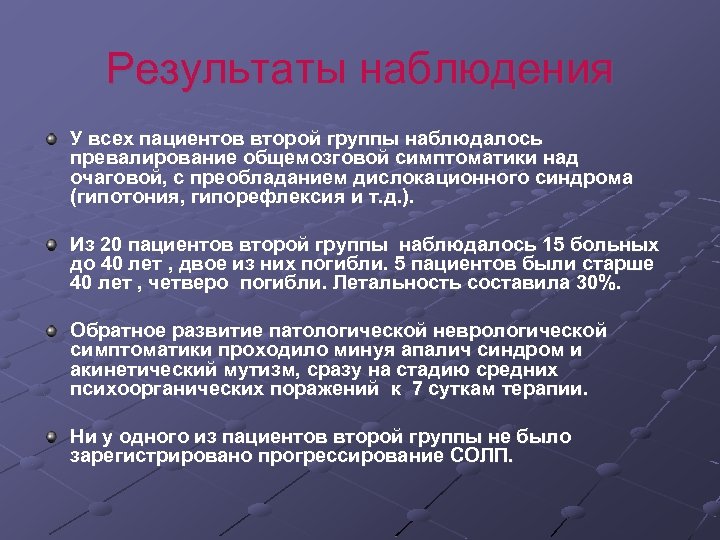 Результаты наблюдения

У всех пациентов второй группы наблюдалось превалирование общемозговой симптоматики над очаговой, с преобладанием дислокационного синдрома (гипотония, гипорефлексия и т.д.).

Из 20 пациентов второй группы наблюдалось 15 больных до 40 лет , двое из них погибли. 5 пациентов были старше 40 лет , четверо погибли. Летальность составила 30%.

Обратное развитие патологической неврологической симптоматики проходило минуя апалич синдром и акинетический мутизм, сразу на стадию средних психоорганических поражений к 7 суткам терапии.

Ни у одного из пациентов второй группы не было зарегистрировано прогрессирование СОЛП.